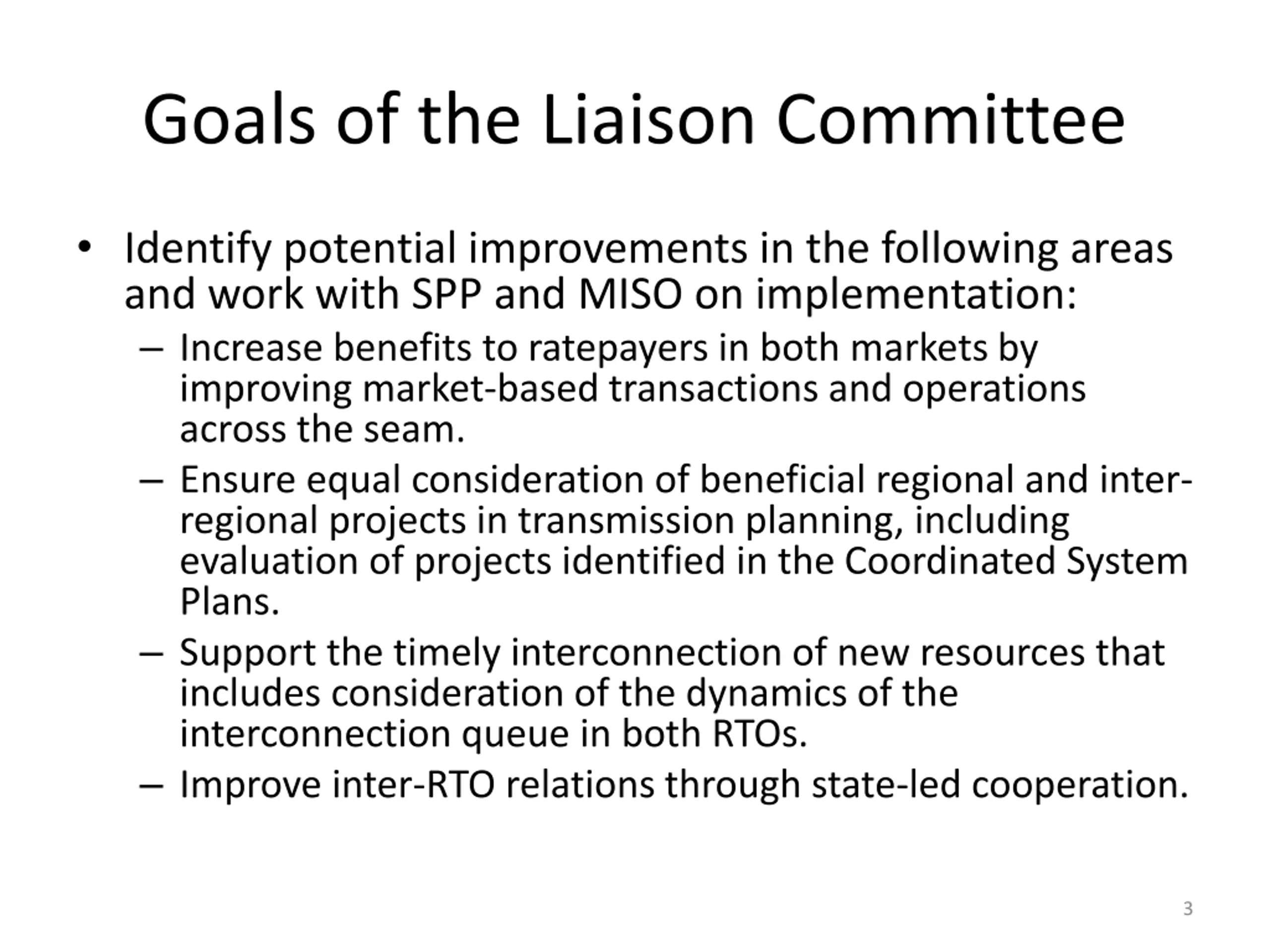 Goals of the Liaison Committee

• Identify potential improvements in the following areas and work with SPP and MISO on implementation:
– Increase benefits to ratepayers in both markets by improving market-based transactions and operations across the seam.
– Ensure equal consideration of beneficial regional and inter-regional projects in transmission planning, including evaluation of projects identified in the Coordinated System Plans.
– Support the timely interconnection of new resources that includes consideration of the dynamics of the interconnection queue in both RTOs.
– Improve inter-RTO relations through state-led cooperation.

3